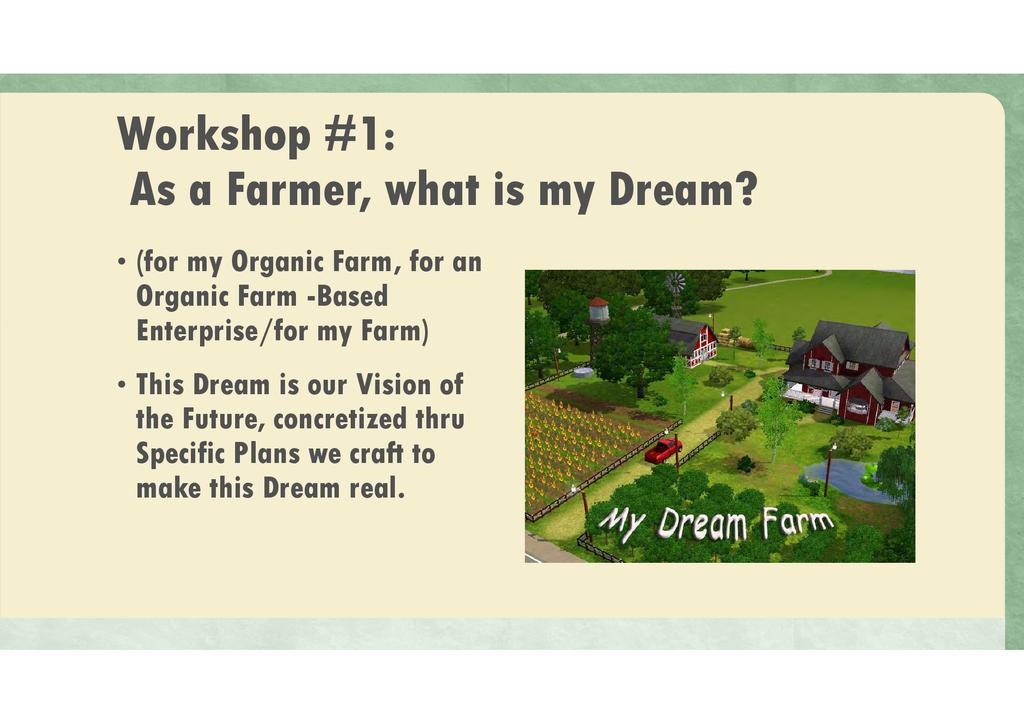 Workshop #1:
As a Farmer, what is my Dream?

• (for my Organic Farm, for an Organic Farm -Based Enterprise/for my Farm)

• This Dream is our Vision of the Future, concretized thru Specific Plans we craft to make this Dream real.

My Dream Farm